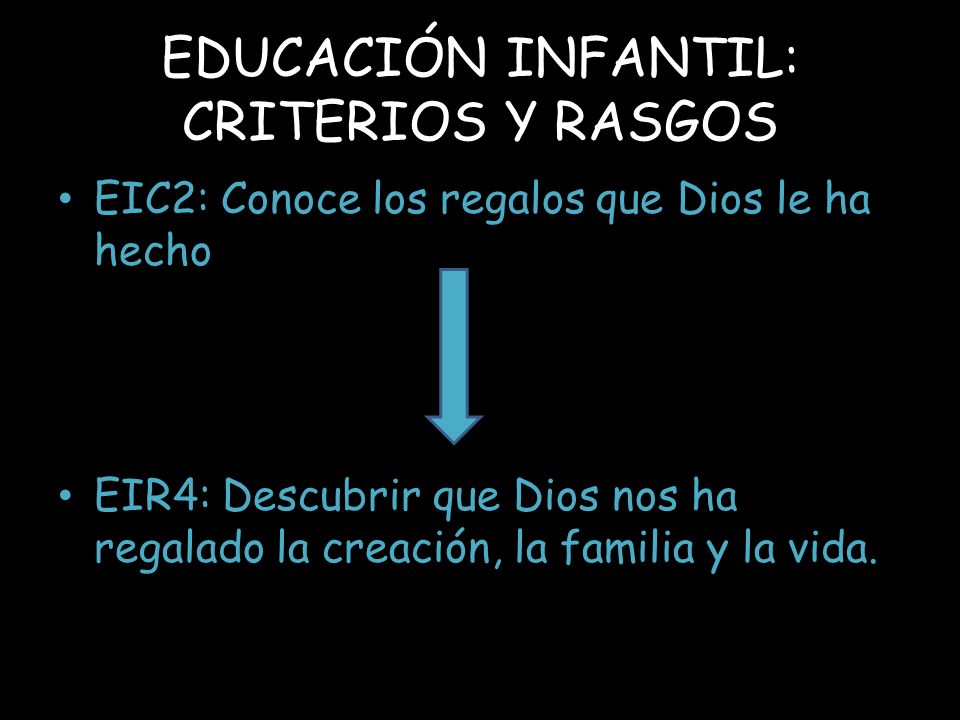 EDUCACIÓN INFANTIL: CRITERIOS Y RASGOS

• EIC2: Conoce los regalos que Dios le ha hecho

• EIR4: Descubrir que Dios nos ha regalado la creación, la familia y la vida.